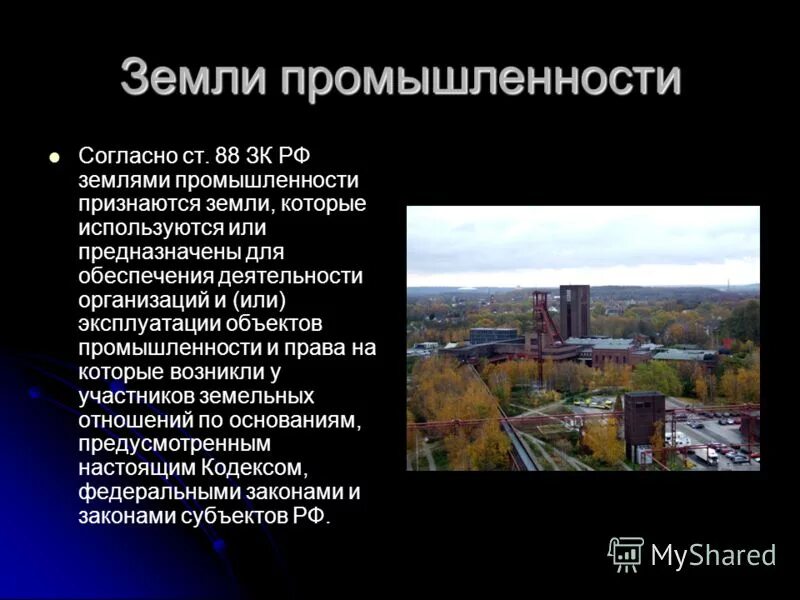 Земли промышленности

Согласно ст. 88 ЗК РФ землями промышленности признаются земли, которые используются или предназначены для обеспечения деятельности организаций и (или) эксплуатации объектов промышленности и права на которые возникли у участников земельных отношений по основаниям, предусмотренным настоящим Кодексом, федеральными законами и законами субъектов РФ.

MyShared